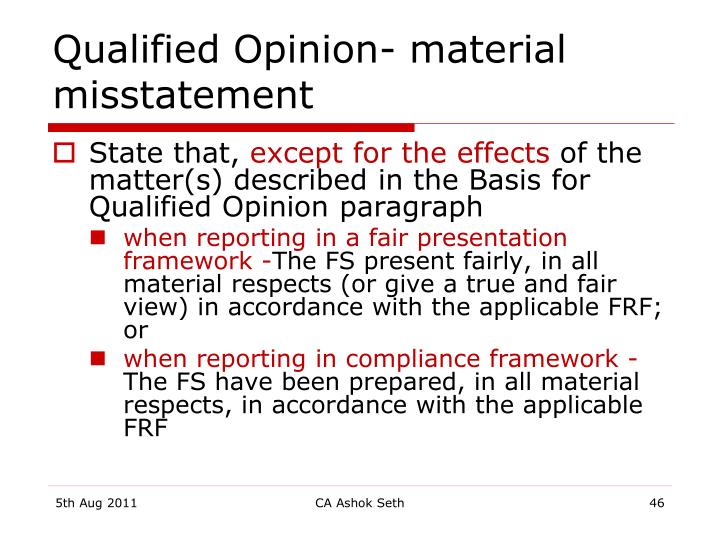 Qualified Opinion- material misstatement

State that, except for the effects of the matter(s) described in the Basis for Qualified Opinion paragraph

when reporting in a fair presentation framework -The FS present fairly, in all material respects (or give a true and fair view) in accordance with the applicable FRF; or

when reporting in compliance framework - The FS have been prepared, in all material respects, in accordance with the applicable FRF

5th Aug 2011

CA Ashok Seth

46